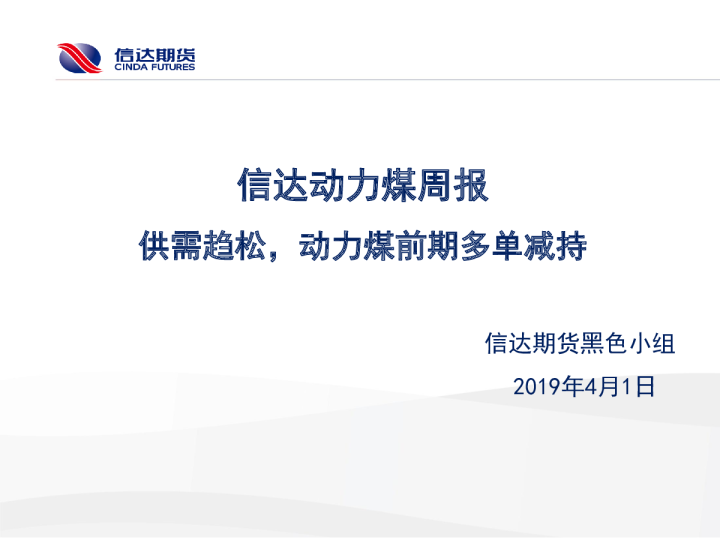 信达期货
CINDA FUTURES

信达动力煤周报

供需趋松，动力煤前期多单减持

信达期货黑色小组

2019年4月1日